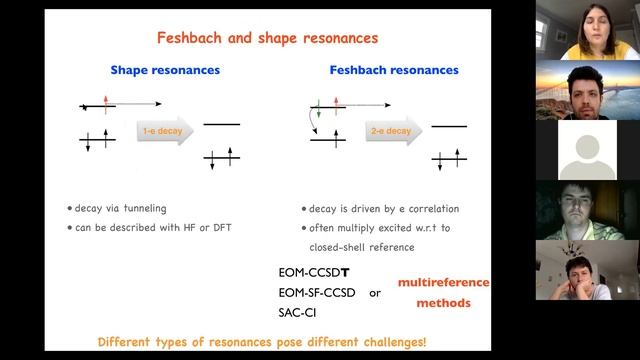 Feshbach and shape resonances

Shape resonances

1-e decay

• decay via tunneling
• can be described with HF or DFT

Feshbach resonances

2-e decay

• decay is driven by e correlation
• often multiply excited w.r.t to closed-shell reference

EOM-CCSDT
EOM-SF-CCSD or
SAC-CI

multireference methods

Different types of resonances pose different challenges!